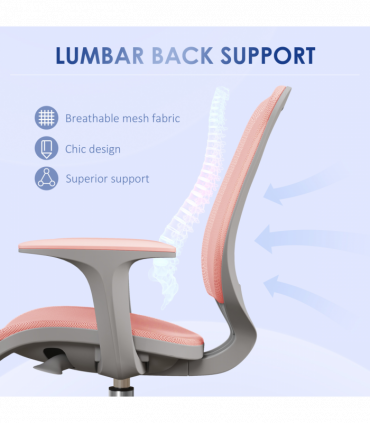 LUMBAR BACK SUPPORT

Breathable mesh fabric

Chic design

Superior support